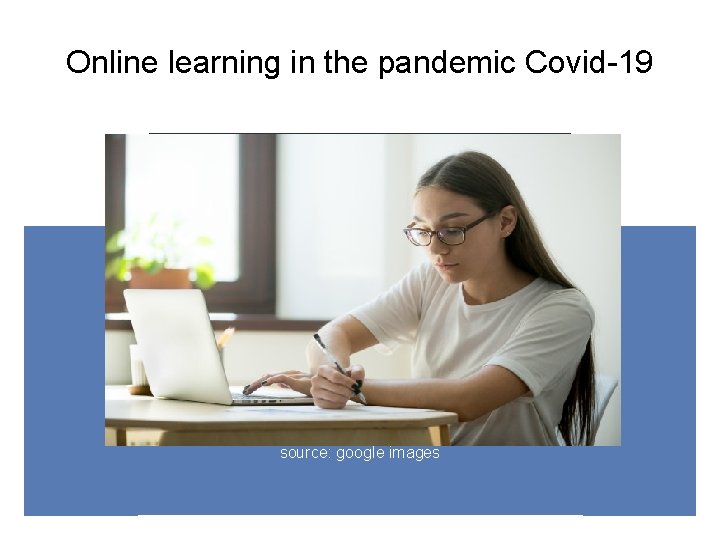 Online learning in the pandemic Covid-19

source: google images